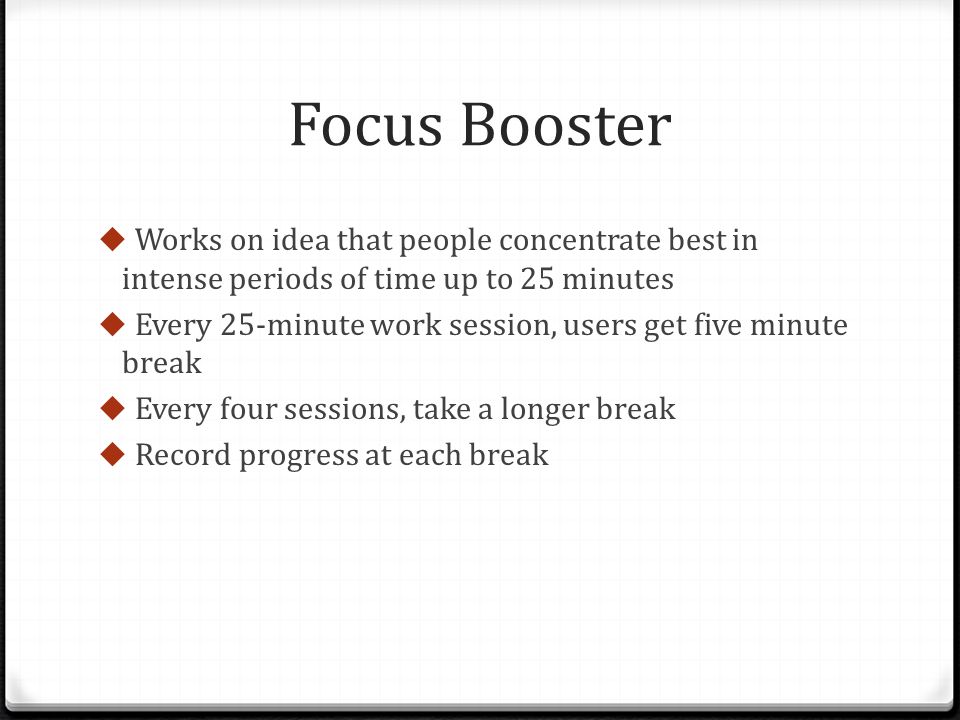 Focus Booster

◆ Works on idea that people concentrate best in intense periods of time up to 25 minutes
◆ Every 25-minute work session, users get five minute break
◆ Every four sessions, take a longer break
◆ Record progress at each break